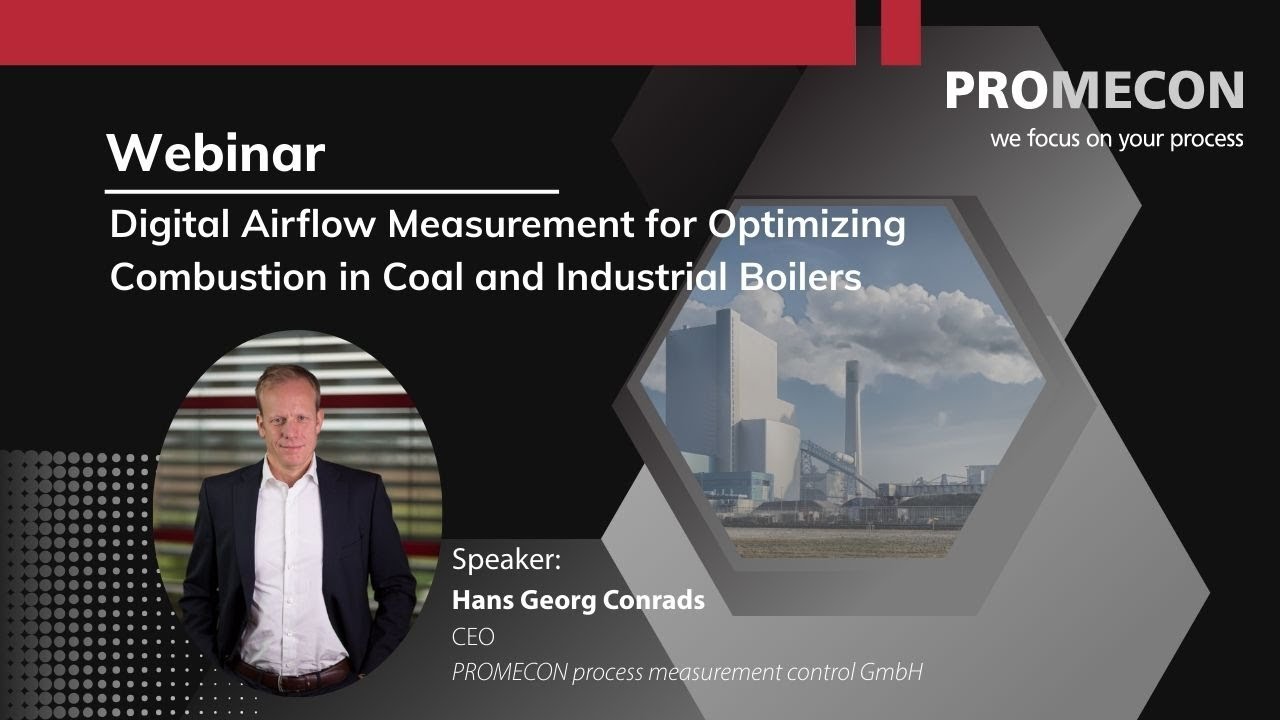 PROMECON
we focus on your process

Webinar

Digital Airflow Measurement for Optimizing Combustion in Coal and Industrial Boilers

Speaker:
Hans Georg Conrads
CEO
PROMECON process measurement control GmbH